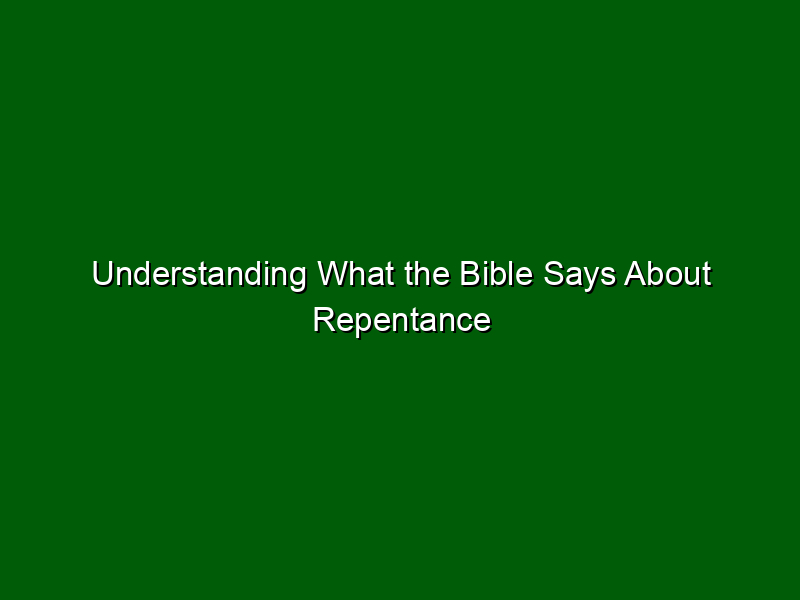 Understanding What the Bible Says About Repentance